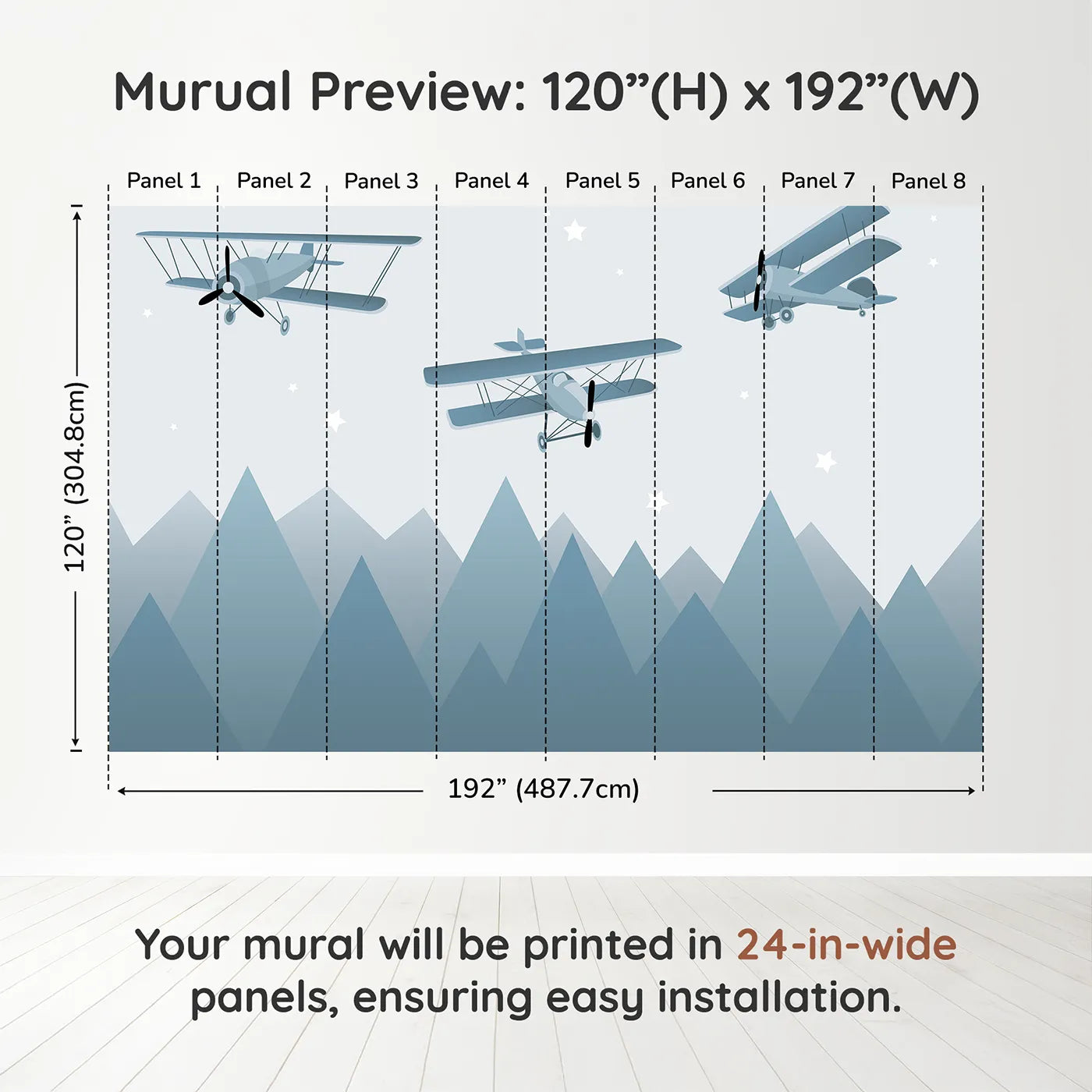 Murual Preview: 120”(H) x 192”(W)

Panel 1 Panel 2 Panel 3 Panel 4 Panel 5 Panel 6 Panel 7 Panel 8

120” (304.8cm)

192” (487.7cm)

Your mural will be printed in 24-in-wide panels, ensuring easy installation.